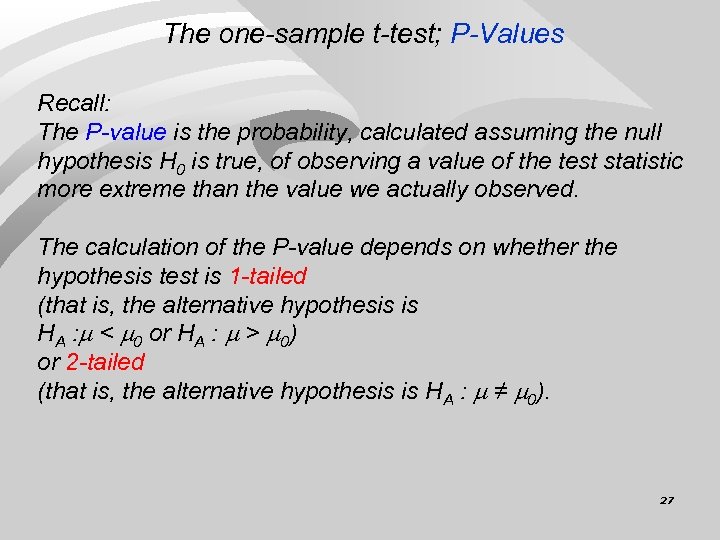 The one-sample t-test; P-Values

Recall:
The P-value is the probability, calculated assuming the null hypothesis $H_0$ is true, of observing a value of the test statistic more extreme than the value we actually observed.

The calculation of the P-value depends on whether the hypothesis test is 1-tailed
(that is, the alternative hypothesis is
$H_A : \mu < \mu_0$ or $H_A : \mu > \mu_0$)
or 2-tailed
(that is, the alternative hypothesis is $H_A : \mu \neq \mu_0$).

27